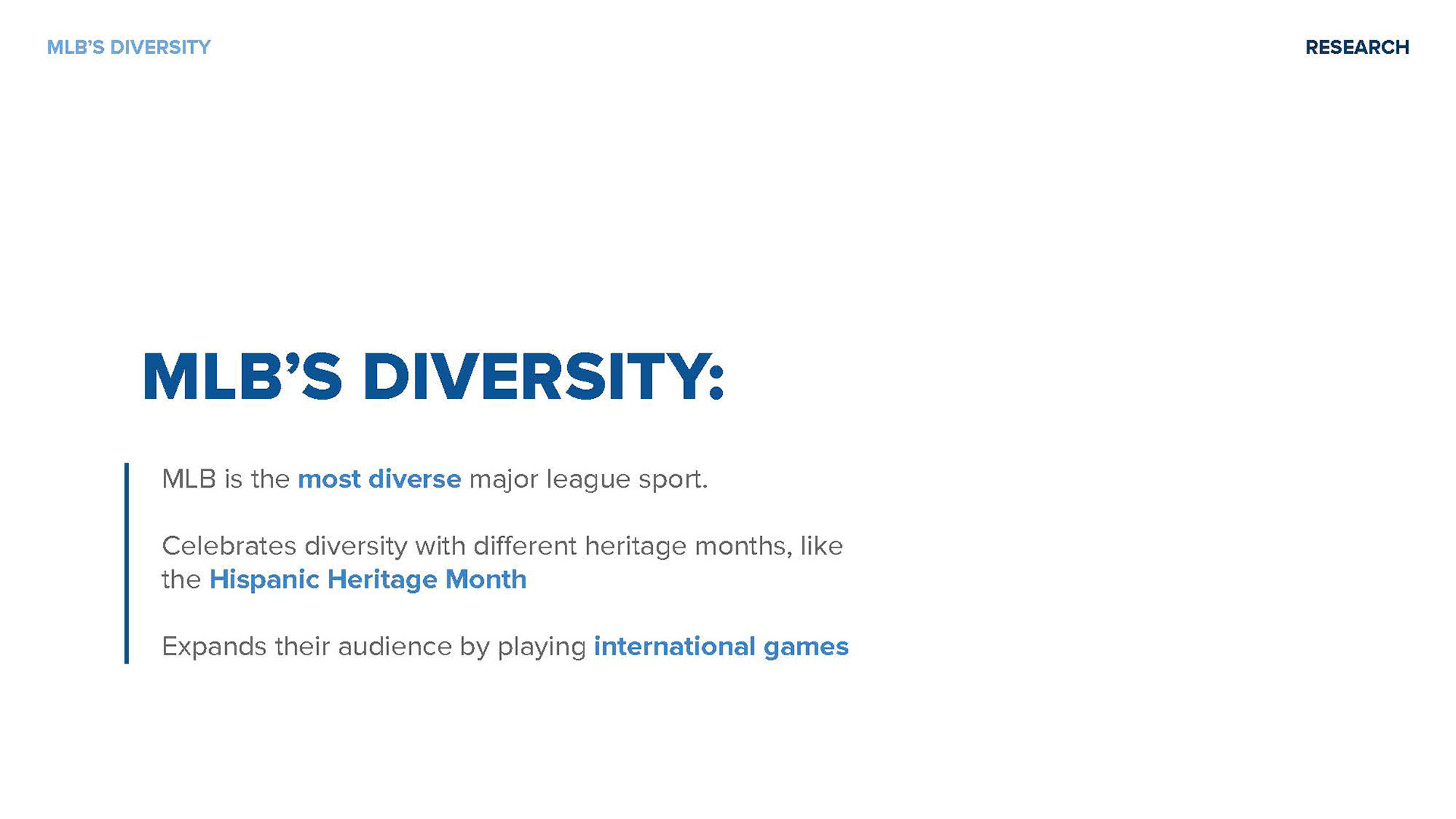 MLB'S DIVERSITY

RESEARCH

MLB'S DIVERSITY:

MLB is the most diverse major league sport.

Celebrates diversity with different heritage months, like the Hispanic Heritage Month

Expands their audience by playing international games